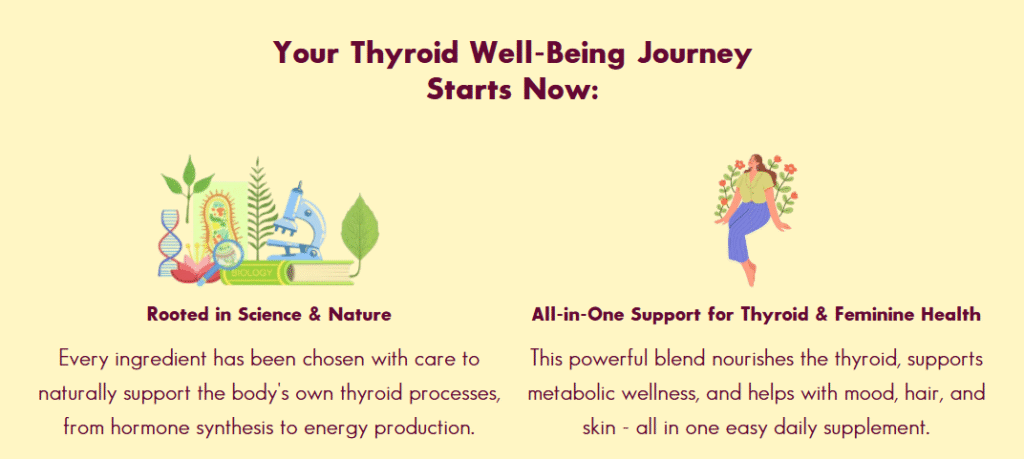 Your Thyroid Well-Being Journey Starts Now:

BIOLOGY

Rooted in Science & Nature

Every ingredient has been chosen with care to naturally support the body's own thyroid processes, from hormone synthesis to energy production.

All-in-One Support for Thyroid & Feminine Health

This powerful blend nourishes the thyroid, supports metabolic wellness, and helps with mood, hair, and skin - all in one easy daily supplement.